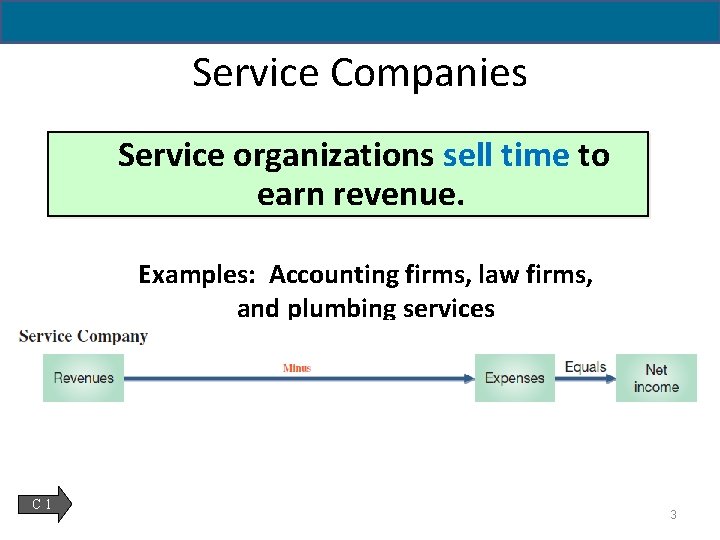 Service Companies

Service organizations sell time to earn revenue.

Examples: Accounting firms, law firms, and plumbing services

Service Company

Revenues

Minus

Expenses

Equals

Net income

C 1

3